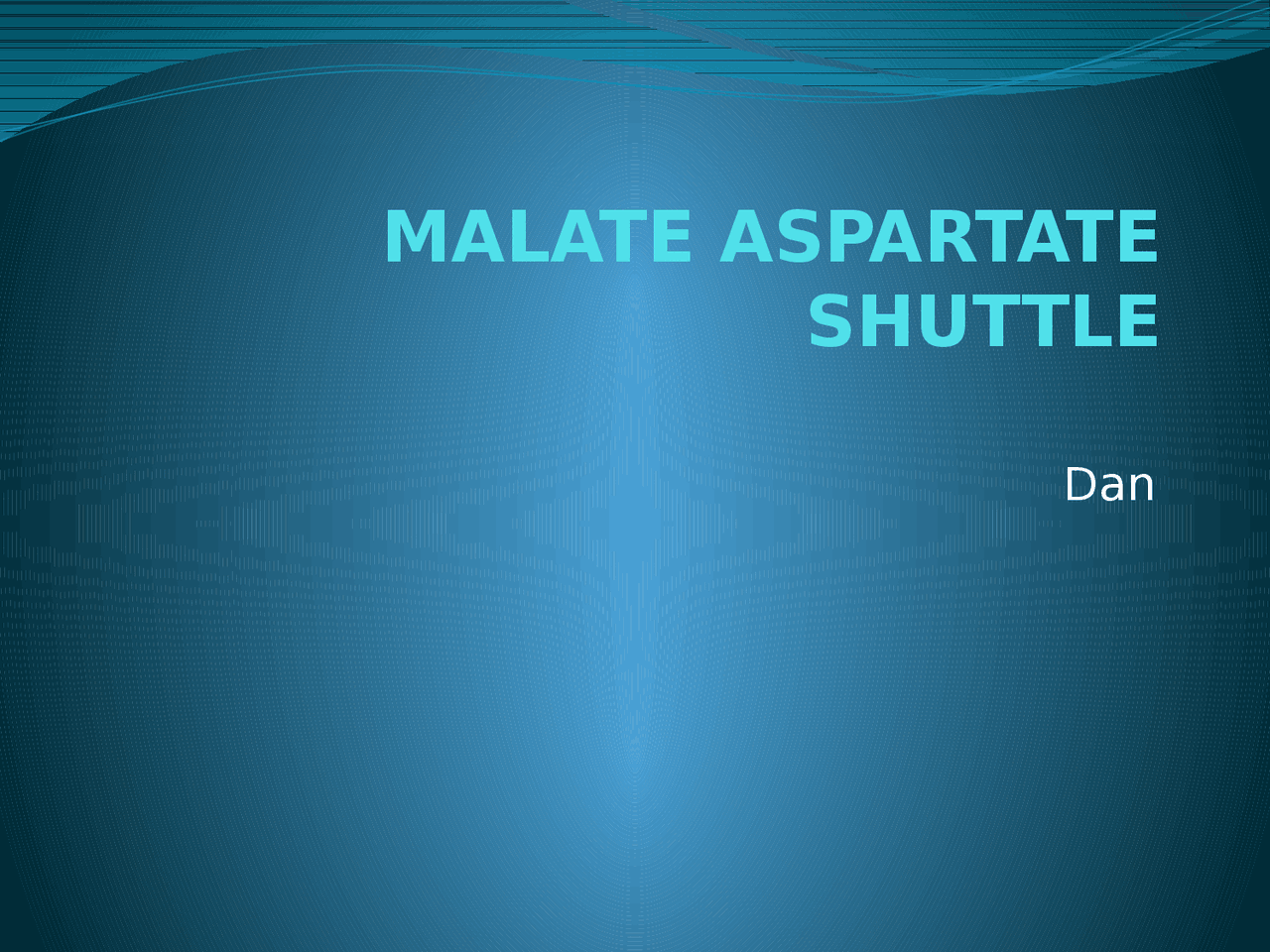 MALATE ASPARTATE SHUTTLE

Dan